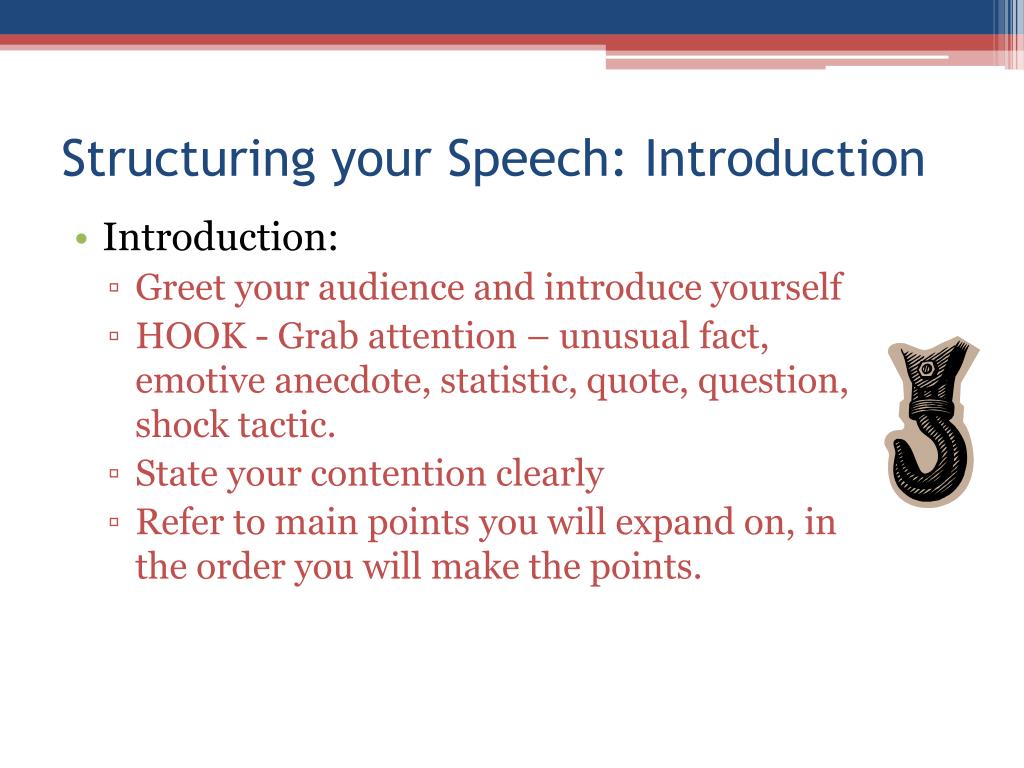 Structuring your Speech: Introduction

• Introduction:
▫ Greet your audience and introduce yourself
▫ HOOK - Grab attention – unusual fact, emotive anecdote, statistic, quote, question, shock tactic.
▫ State your contention clearly
▫ Refer to main points you will expand on, in the order you will make the points.